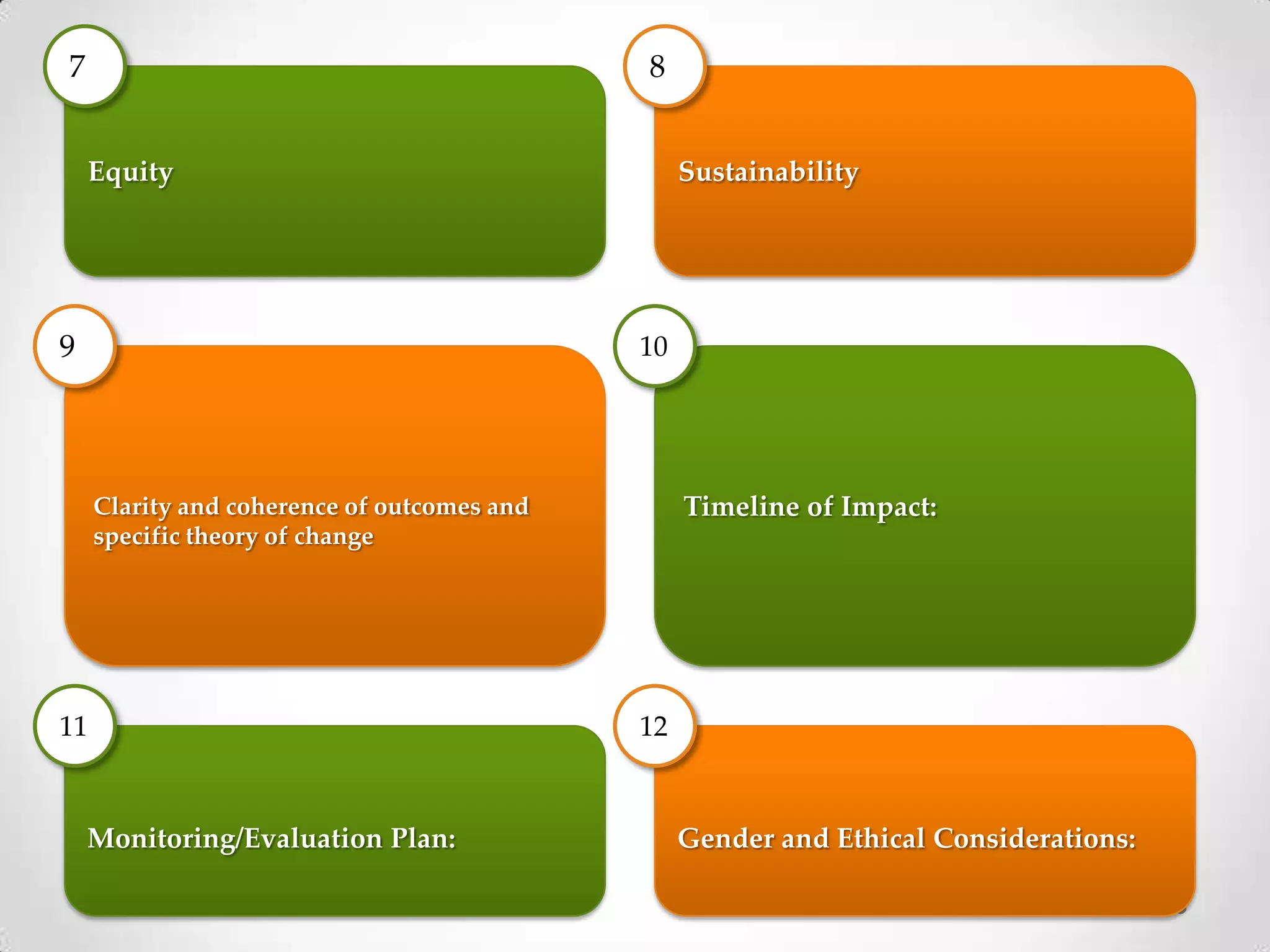 7

Equity

8

Sustainability

9

Clarity and coherence of outcomes and specific theory of change

10

Timeline of Impact:

11

Monitoring/Evaluation Plan:

12

Gender and Ethical Considerations: